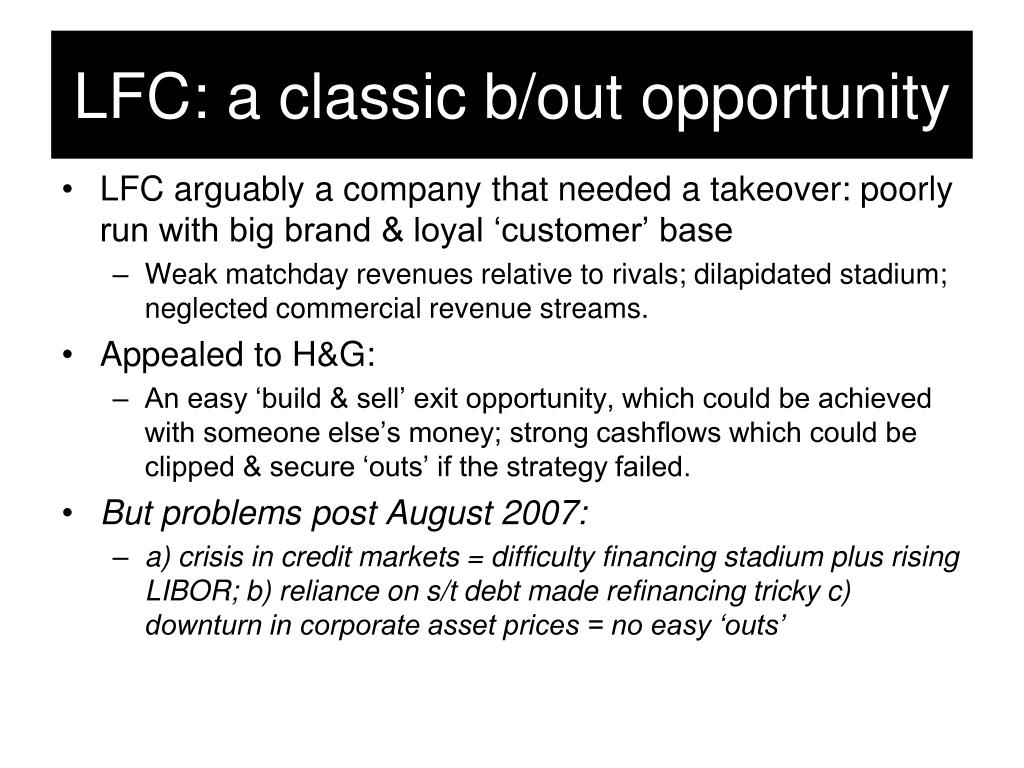 LFC: a classic b/out opportunity

• LFC arguably a company that needed a takeover: poorly run with big brand & loyal ‘customer’ base
– Weak matchday revenues relative to rivals; dilapidated stadium; neglected commercial revenue streams.
• Appealed to H&G:
– An easy ‘build & sell’ exit opportunity, which could be achieved with someone else’s money; strong cashflows which could be clipped & secure ‘outs’ if the strategy failed.
• But problems post August 2007:
– a) crisis in credit markets = difficulty financing stadium plus rising LIBOR; b) reliance on s/t debt made refinancing tricky c) downturn in corporate asset prices = no easy ‘outs’